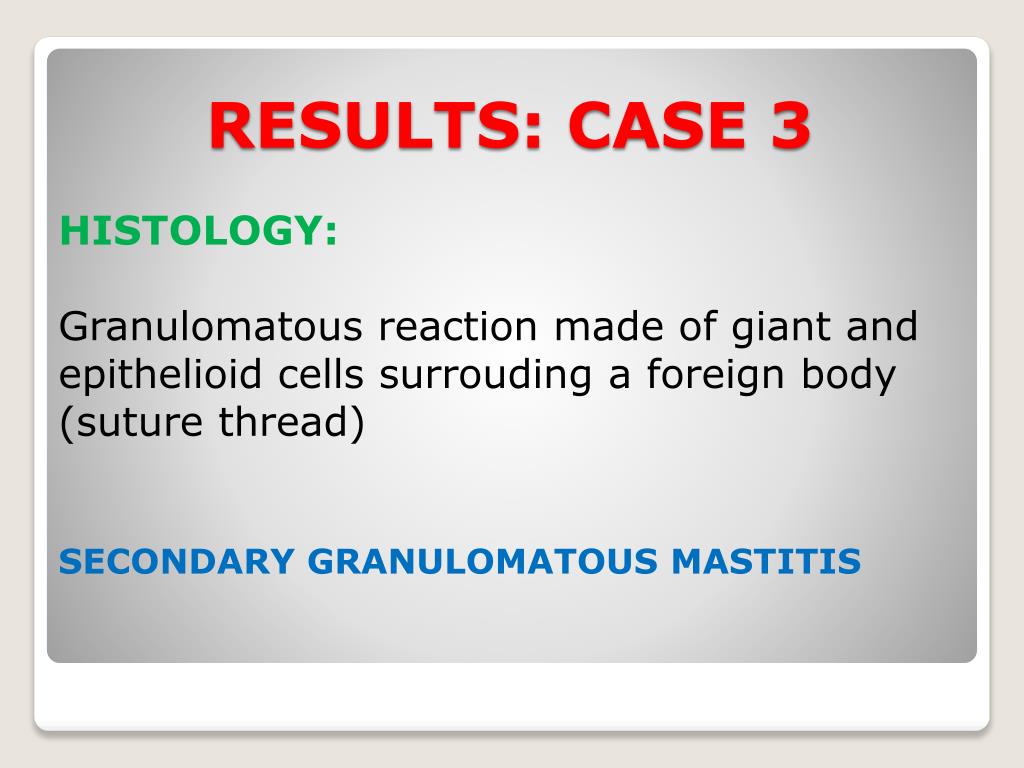 RESULTS: CASE 3

HISTOLOGY:

Granulomatous reaction made of giant and epithelioid cells surrouding a foreign body (suture thread)

SECONDARY GRANULOMATOUS MASTITIS